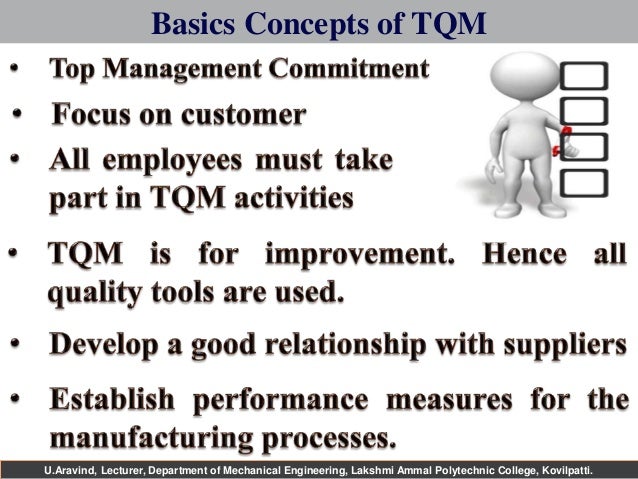 Basics Concepts of TQM

• Top Management Commitment

• Focus on customer

• All employees must take part in TQM activities

• TQM is for improvement. Hence all quality tools are used.

• Develop a good relationship with suppliers

• Establish performance measures for the manufacturing processes.

U.Aravind, Lecturer, Department of Mechanical Engineering, Lakshmi Ammal Polytechnic College, Kovilpatti.